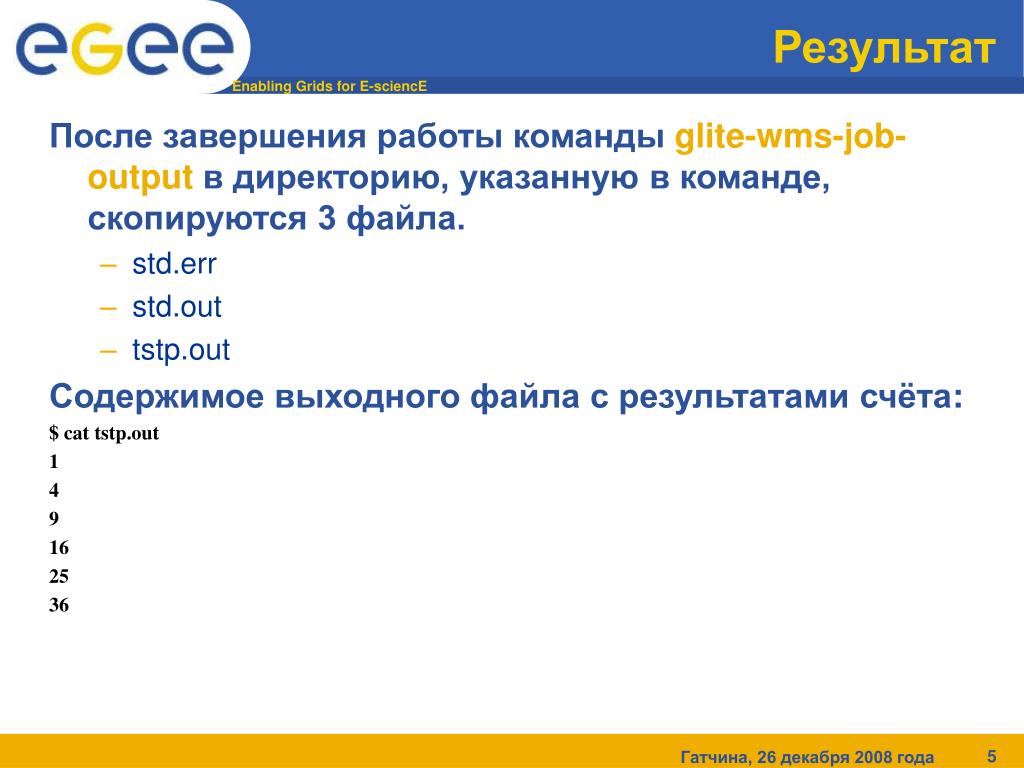 eGee

Enabling Grids for E-sciencE

Результат

После завершения работы команды glite-wms-job-output в директорию, указанную в команде, скопируются 3 файла.

– std.err
– std.out
– tstp.out

Содержимое выходного файла с результатами счёта:

$ cat tstp.out
1
4
9
16
25
36

Гатчина, 26 декабря 2008 года 5